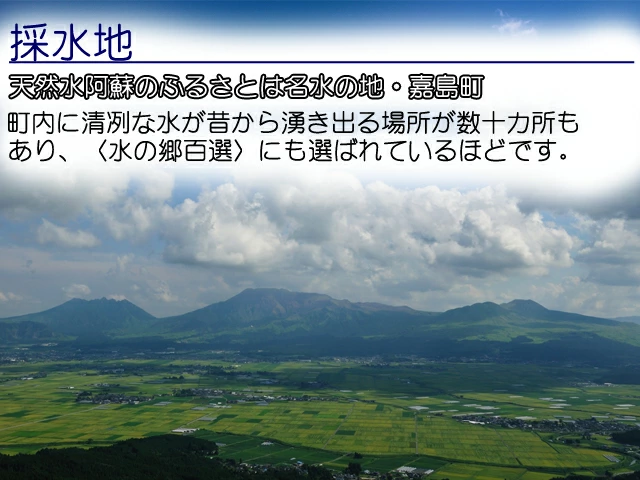 採水地

天然水阿蘇のふるさとは名水の地・嘉島町

町内に清冽な水が昔から湧き出る場所が数十カ所もあり、〈水の郷百選〉にも選ばれているほどです。